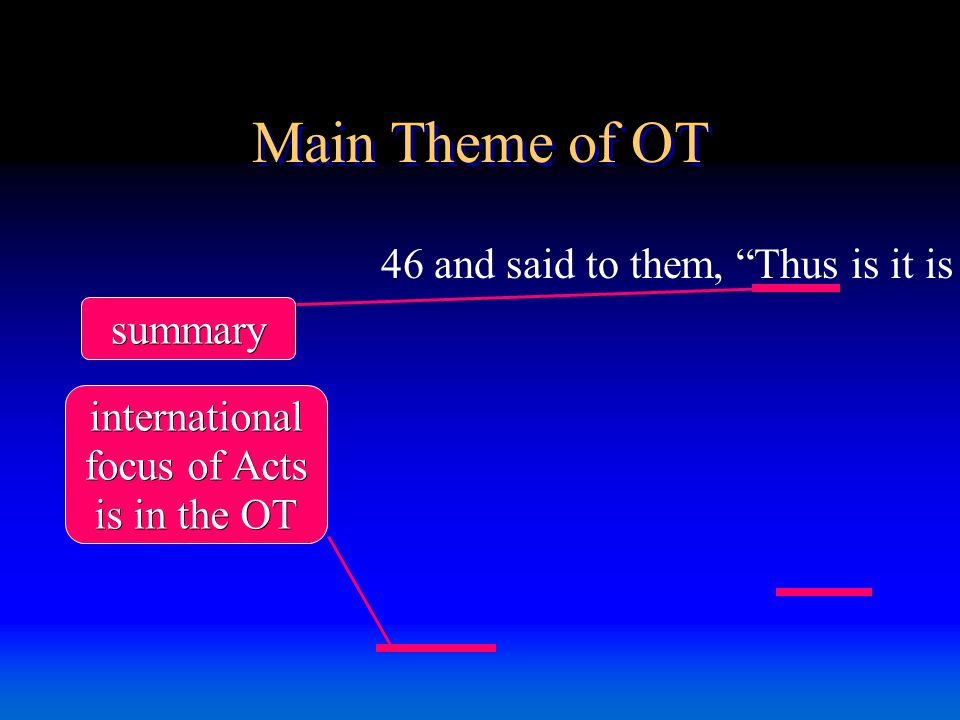 Main Theme of OT

46 and said to them, “Thus is it is

summary

international focus of Acts is in the OT